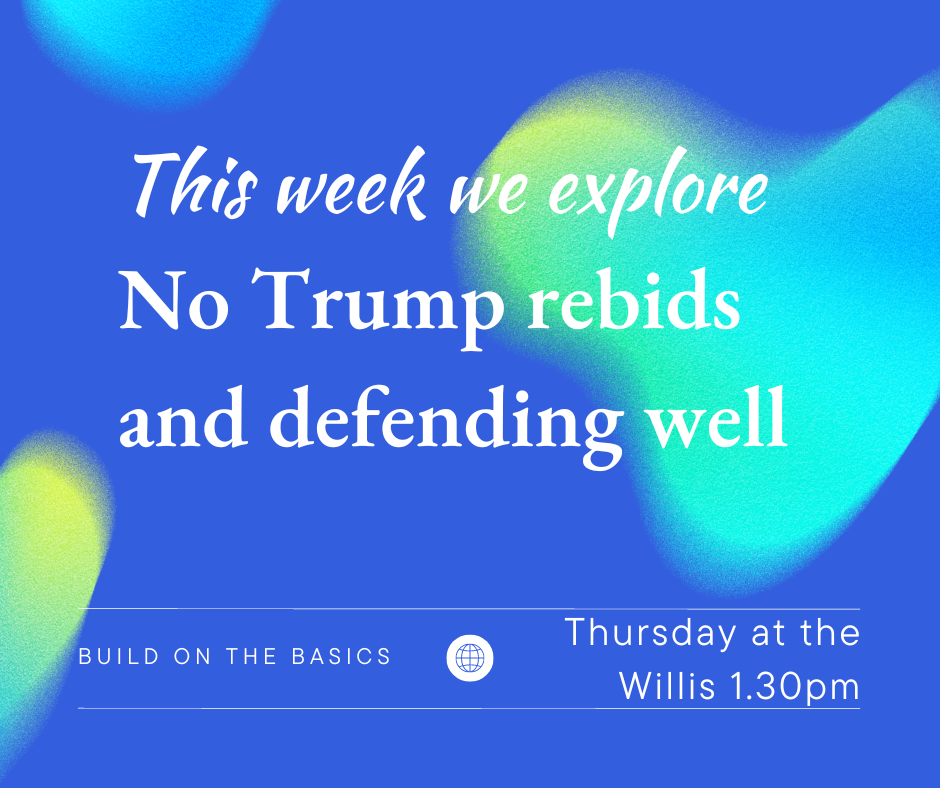 This week we explore

No Trump rebids and defending well

BUILD ON THE BASICS

Thursday at the Willis 1.30pm